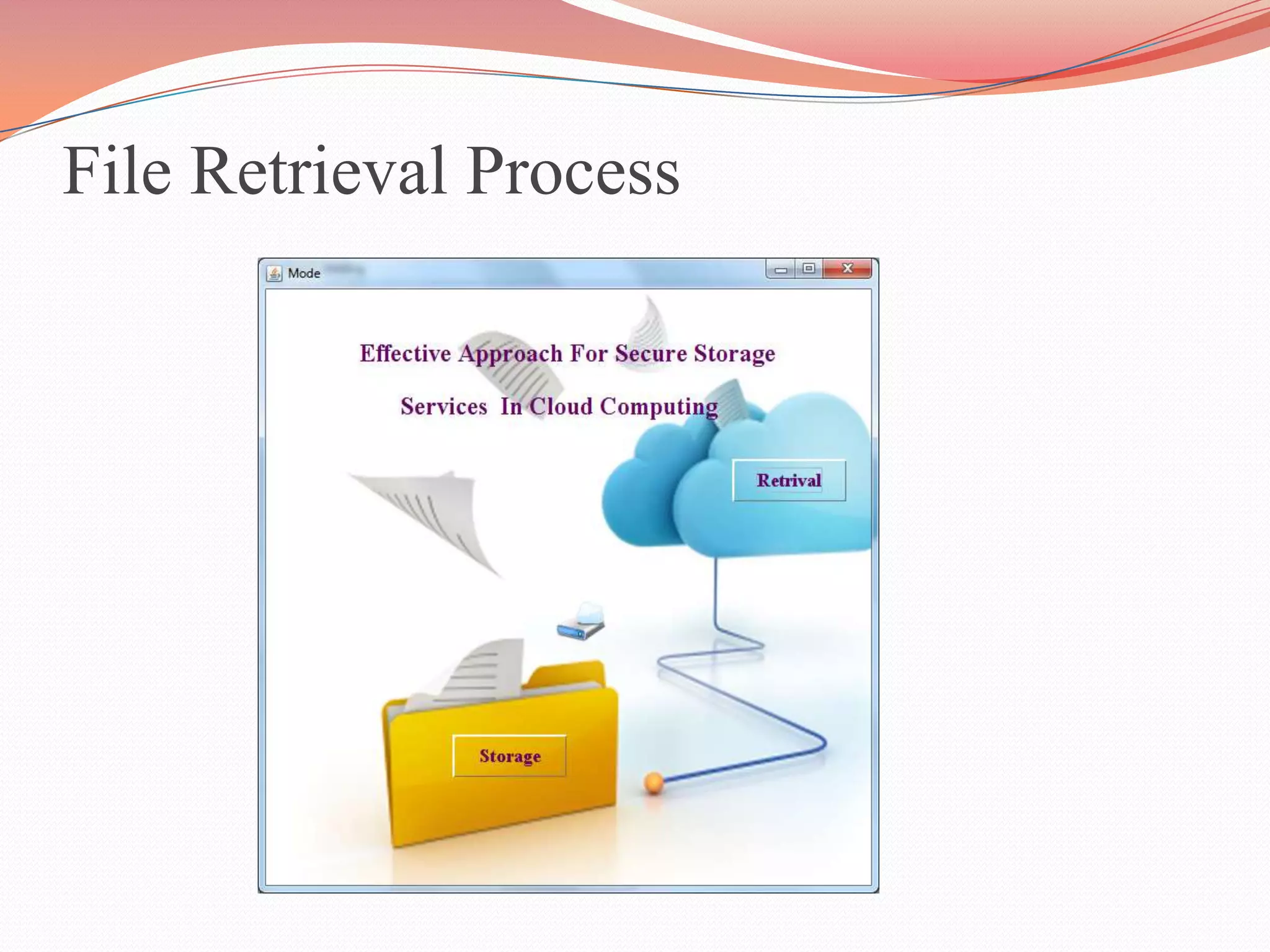 File Retrieval Process

Mode

Effective Approach For Secure Storage

Services In Cloud Computing

Retrival

Storage